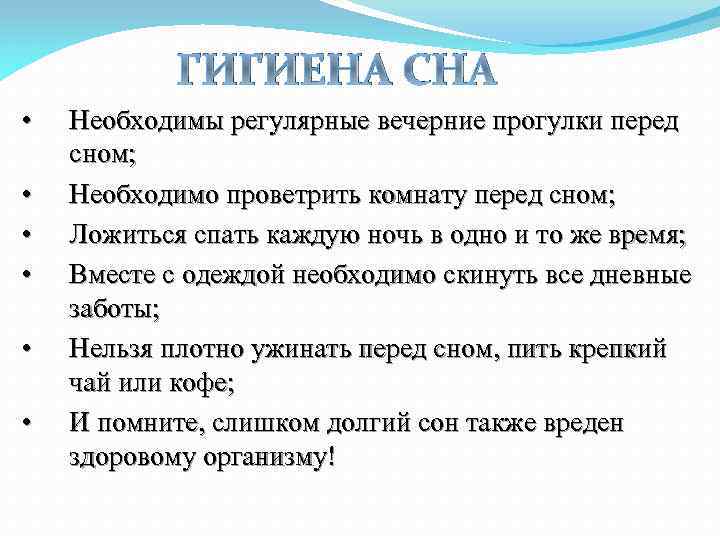 ГИГИЕНА СНА

• Необходимы регулярные вечерние прогулки перед сном;
• Необходимо проветрить комнату перед сном;
• Ложиться спать каждую ночь в одно и то же время;
• Вместе с одеждой необходимо скинуть все дневные заботы;
• Нельзя плотно ужинать перед сном, пить крепкий чай или кофе;
• И помните, слишком долгий сон также вреден здоровому организму!